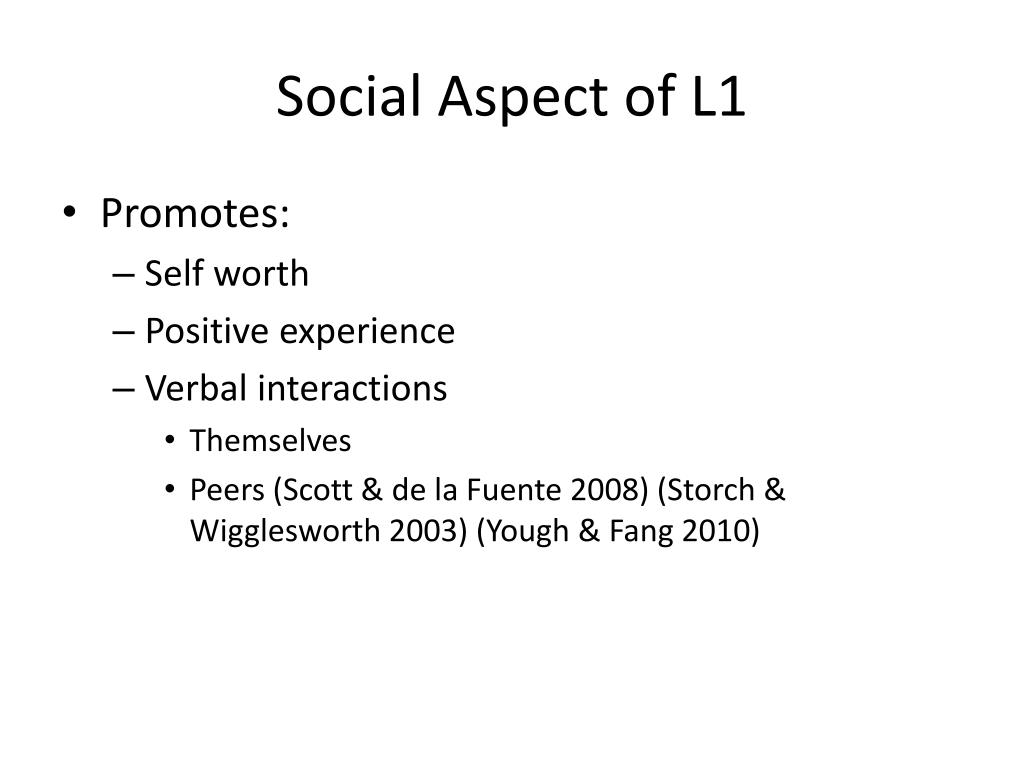 Social Aspect of L1

• Promotes:
– Self worth
– Positive experience
– Verbal interactions
• Themselves
• Peers (Scott & de la Fuente 2008) (Storch & Wigglesworth 2003) (Yough & Fang 2010)